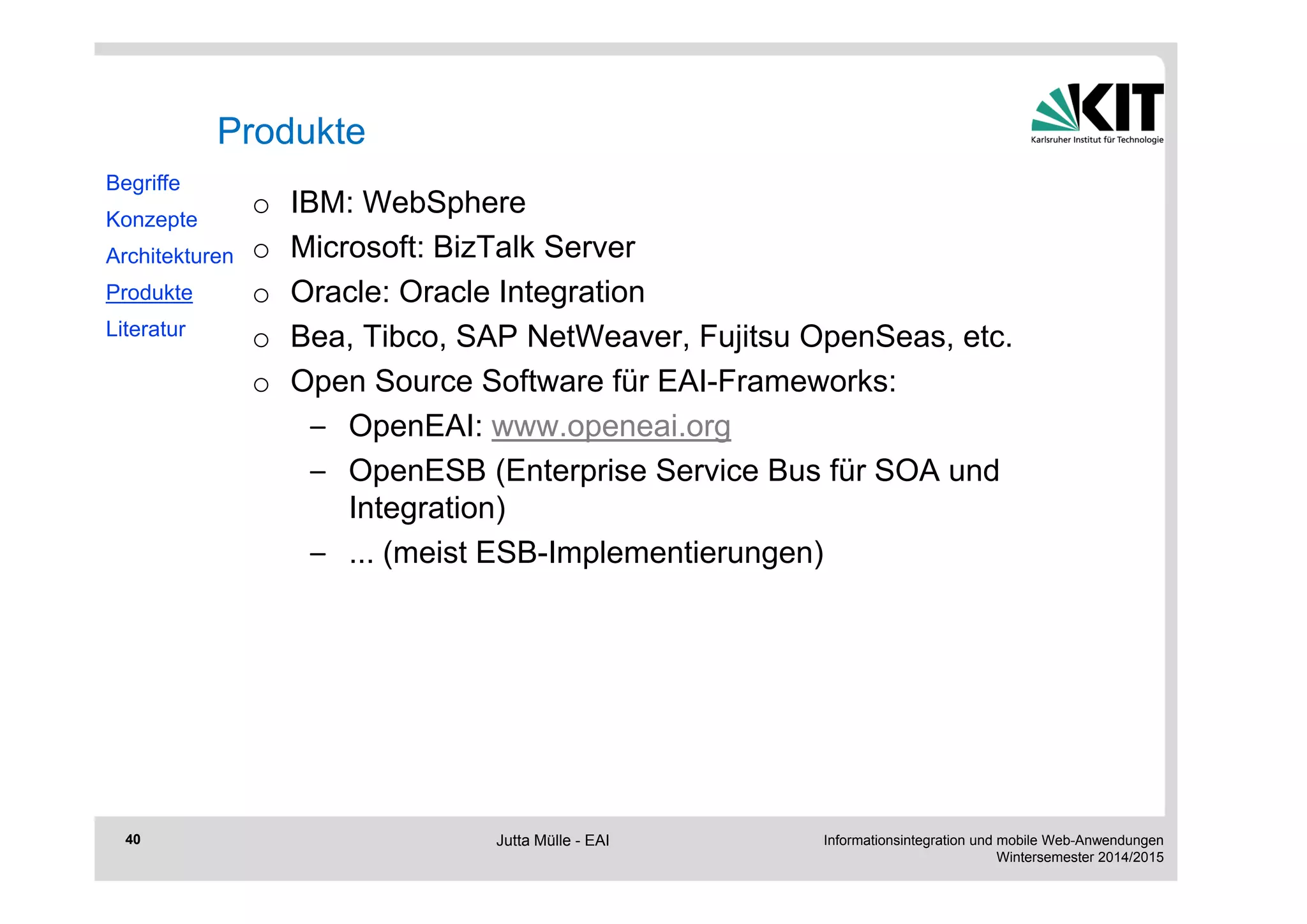 Produkte

KIT
Karlsruher Institut für Technologie

Begriffe
Konzepte
Architekturen
Produkte
Literatur

○ IBM: WebSphere
○ Microsoft: BizTalk Server
○ Oracle: Oracle Integration
○ Bea, Tibco, SAP NetWeaver, Fujitsu OpenSeas, etc.
○ Open Source Software für EAI-Frameworks:
– OpenEAI: www.openeai.org
– OpenESB (Enterprise Service Bus für SOA und Integration)
– ... (meist ESB-Implementierungen)

40

Jutta Mülle - EAI

Informationsintegration und mobile Web-Anwendungen
Wintersemester 2014/2015